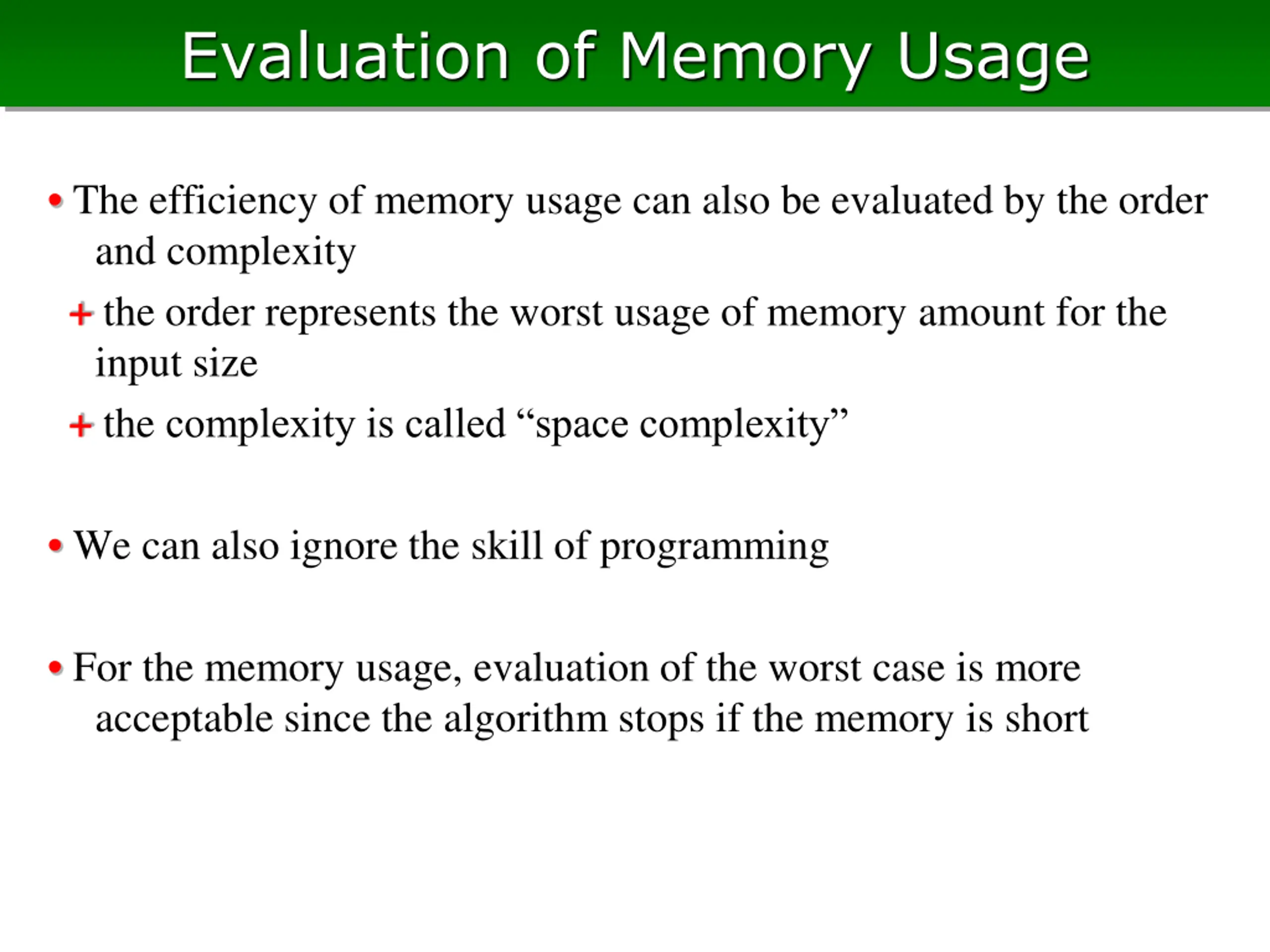 Evaluation of Memory Usage

• The efficiency of memory usage can also be evaluated by the order and complexity

+ the order represents the worst usage of memory amount for the input size

+ the complexity is called “space complexity”

• We can also ignore the skill of programming

• For the memory usage, evaluation of the worst case is more acceptable since the algorithm stops if the memory is short